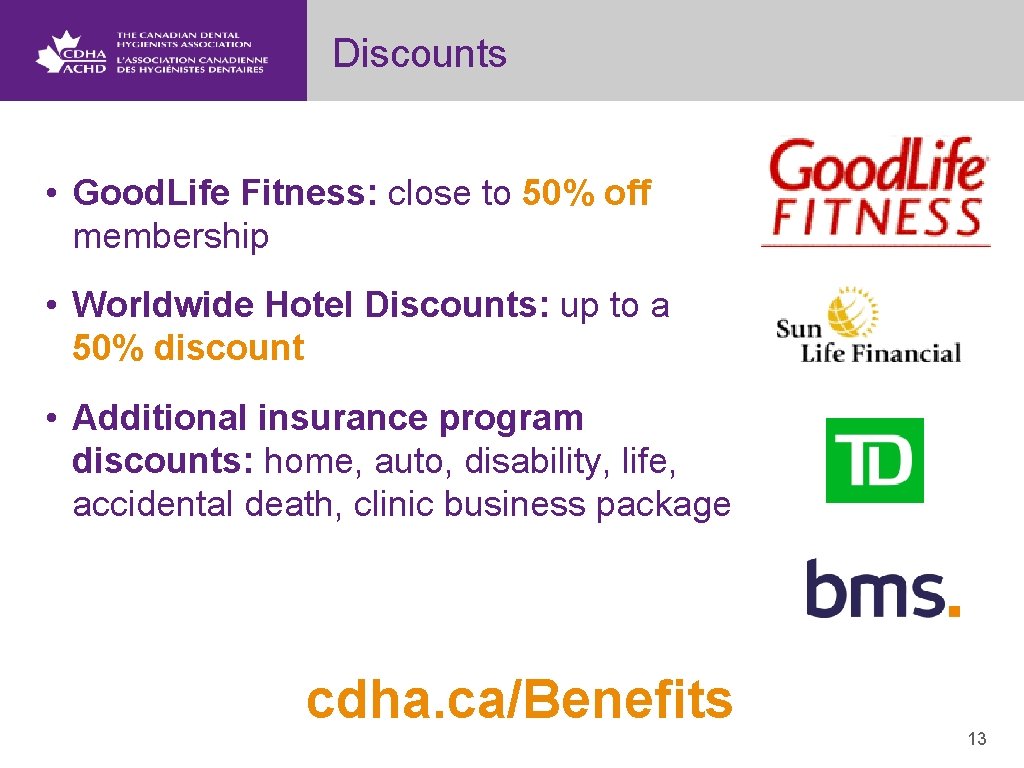 CDHA ACHD THE CANADIAN DENTAL HYGIENISTS ASSOCIATION L'ASSOCIATION CANADIENNE DES HYGIÉNISTES DENTAIRES

Discounts

• Good.Life Fitness: close to 50% off membership

• Worldwide Hotel Discounts: up to a 50% discount

• Additional insurance program discounts: home, auto, disability, life, accidental death, clinic business package

GoodLife FITNESS

Sun Life Financial

TD

bms.

cdha.ca/Benefits

13